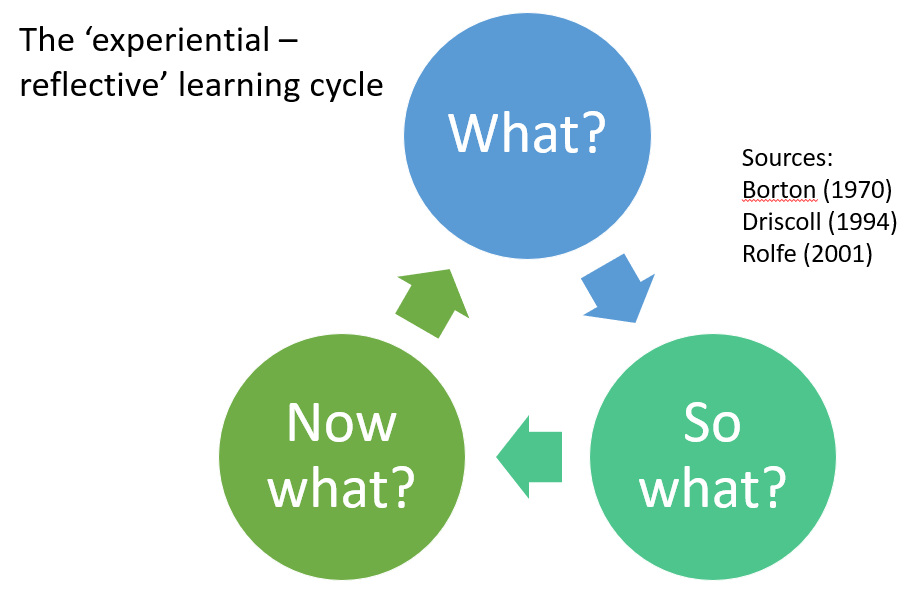 The ‘experiential – reflective’ learning cycle

What?

Sources:
Borton (1970)
Driscoll (1994)
Rolfe (2001)

So what?

Now what?